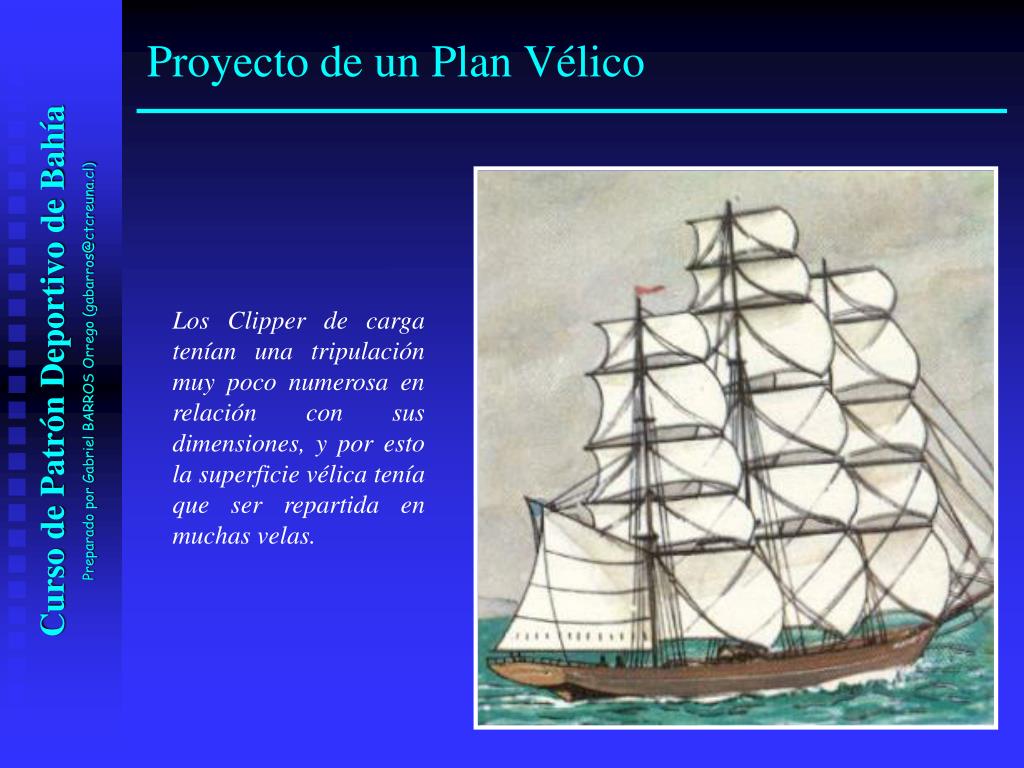 Curso de Patrón Deportivo de Bahía

Preparado por Gabriel BARROS Orrego (gabarros@ctcreuna.cl)

Proyecto de un Plan Vélico

Los Clipper de carga tenían una tripulación muy poco numerosa en relación con sus dimensiones, y por esto la superficie vélica tenía que ser repartida en muchas velas.